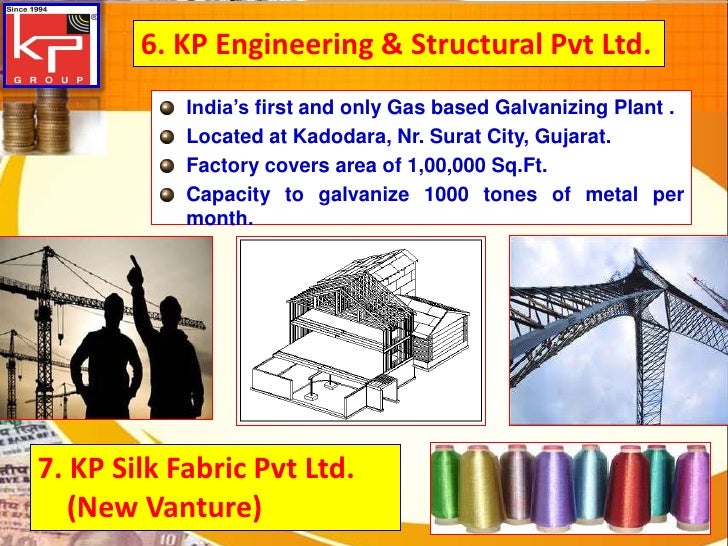 Since 1994
KP
GROUP

6. KP Engineering & Structural Pvt Ltd.

India's first and only Gas based Galvanizing Plant .

Located at Kadodara, Nr. Surat City, Gujarat.

Factory covers area of 1,00,000 Sq.Ft.

Capacity to galvanize 1000 tones of metal per month.

7. KP Silk Fabric Pvt Ltd. (New Vanture)